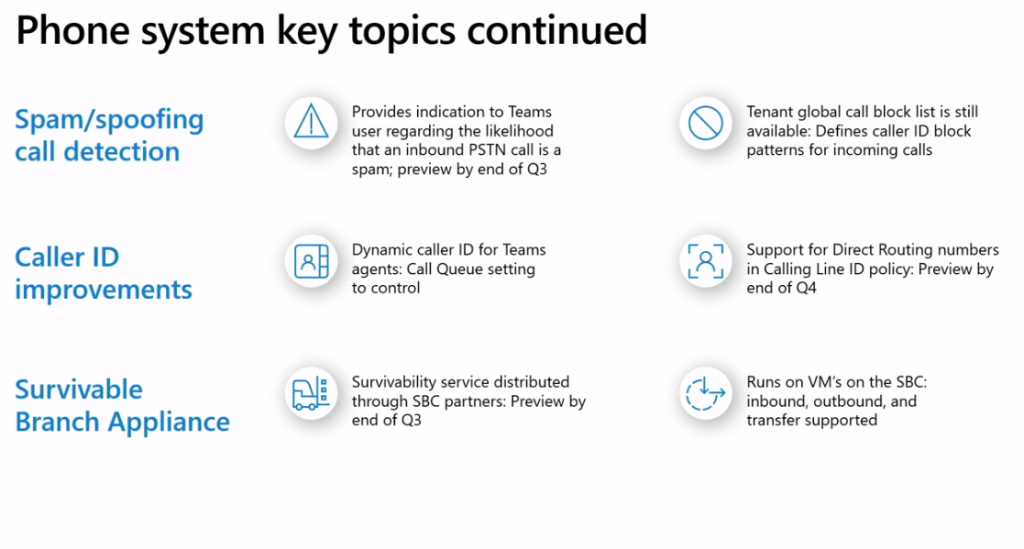 Phone system key topics continued

Spam/spoofing call detection

Provides indication to Teams user regarding the likelihood that an inbound PSTN call is a spam; preview by end of Q3

Tenant global call block list is still available: Defines caller ID block patterns for incoming calls

Caller ID improvements

Dynamic caller ID for Teams agents: Call Queue setting to control

Support for Direct Routing numbers in Calling Line ID policy: Preview by end of Q4

Survivable Branch Appliance

Survivability service distributed through SBC partners: Preview by end of Q3

Runs on VM's on the SBC: inbound, outbound, and transfer supported